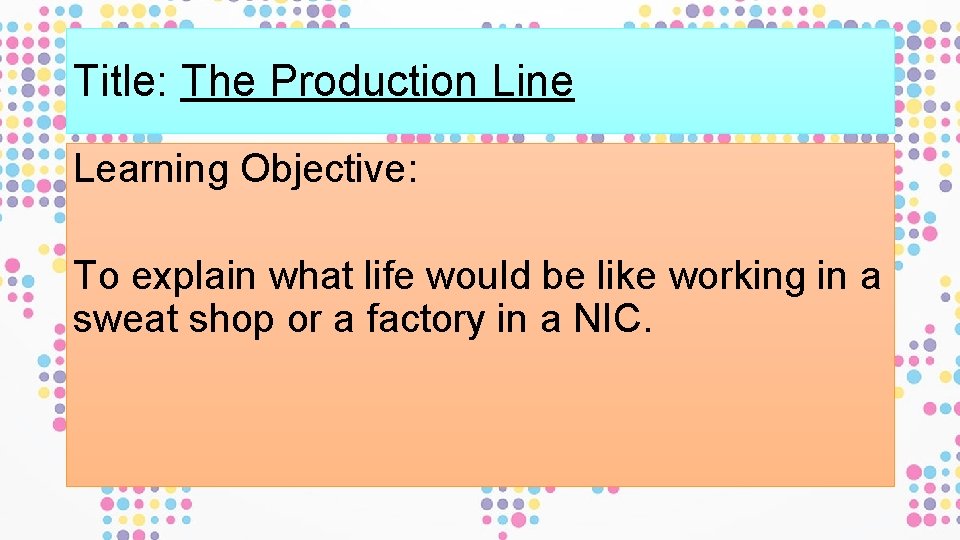 Title: The Production Line

Learning Objective:

To explain what life would be like working in a sweat shop or a factory in a NIC.